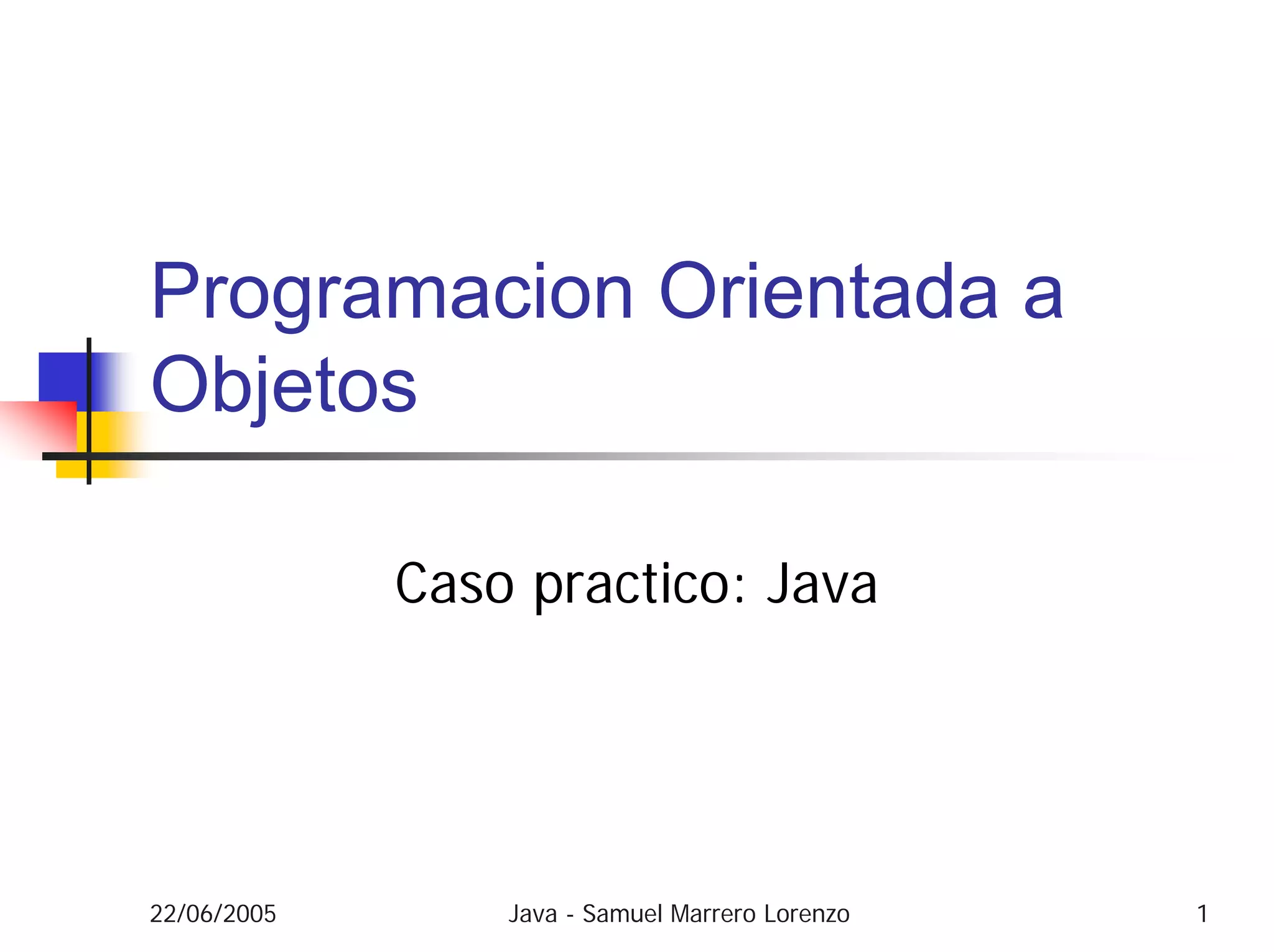 Programacion Orientada a Objetos

Caso practico: Java

22/06/2005

Java - Samuel Marrero Lorenzo

1